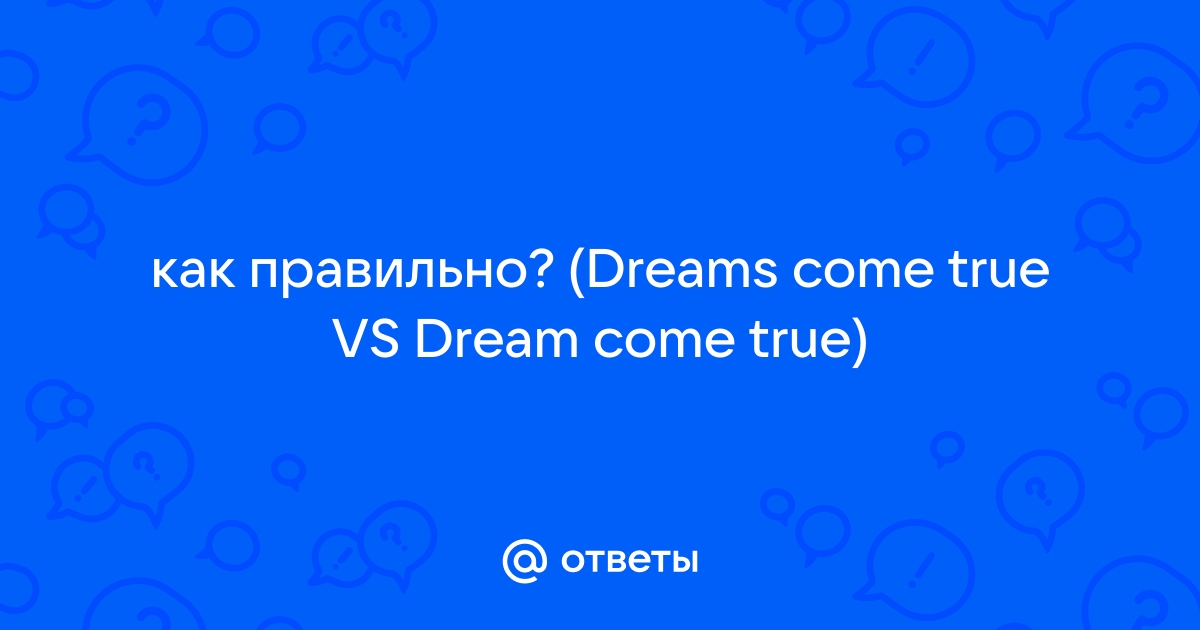 как правильно? (Dreams come true VS Dream come true)

@ ответы